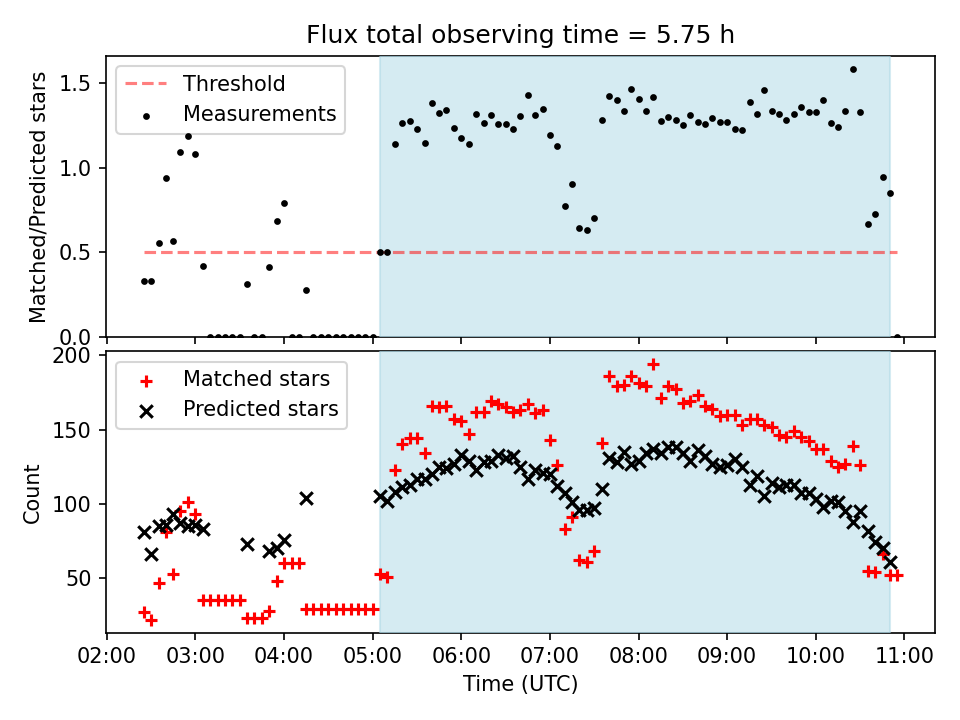 Flux total observing time = 5.75 h

Threshold
Measurements

Matched/Predicted stars

1.5
1.0
0.5
0.0

Matched stars
Predicted stars

Count

200
150
100
50

02:00
03:00
04:00
05:00
06:00
07:00
08:00
09:00
10:00
11:00

Time (UTC)